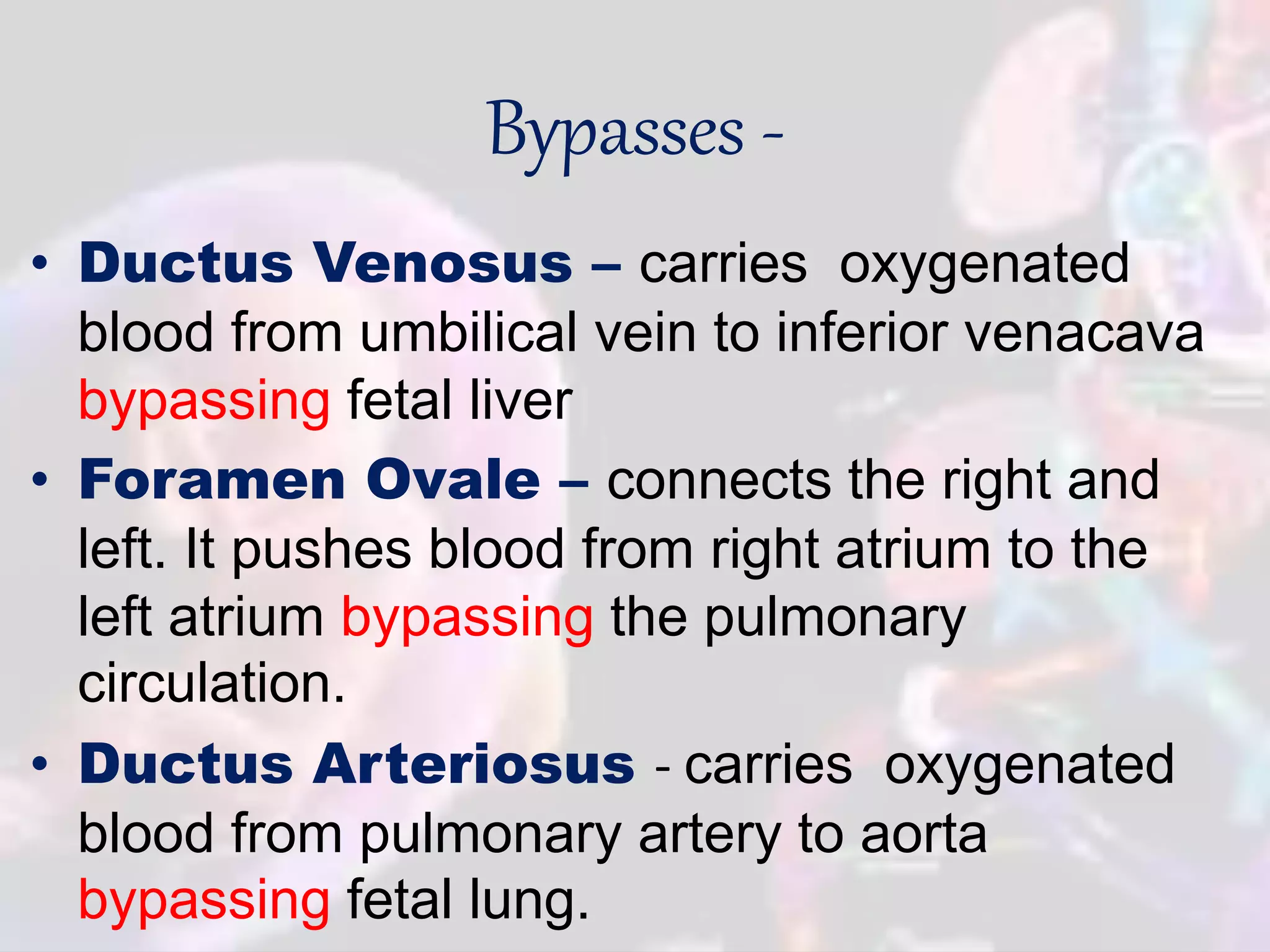 Bypasses -

• Ductus Venosus – carries oxygenated blood from umbilical vein to inferior venacava bypassing fetal liver
• Foramen Ovale – connects the right and left. It pushes blood from right atrium to the left atrium bypassing the pulmonary circulation.
• Ductus Arteriosus - carries oxygenated blood from pulmonary artery to aorta bypassing fetal lung.